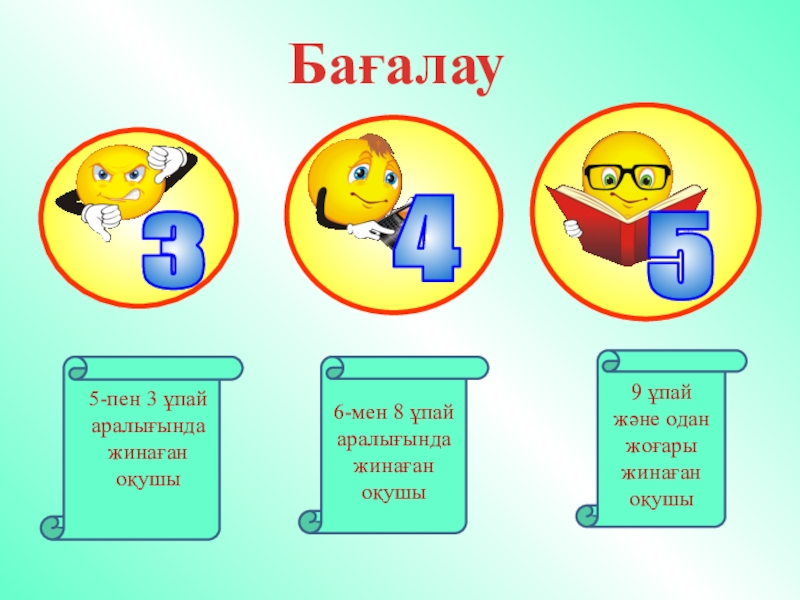 Бағалау

3

4

5

5-пен 3 ұпай аралығында жинаған оқушы

6-мен 8 ұпай аралығында жинаған оқушы

9 ұпай және одан жоғары жинаған оқушы